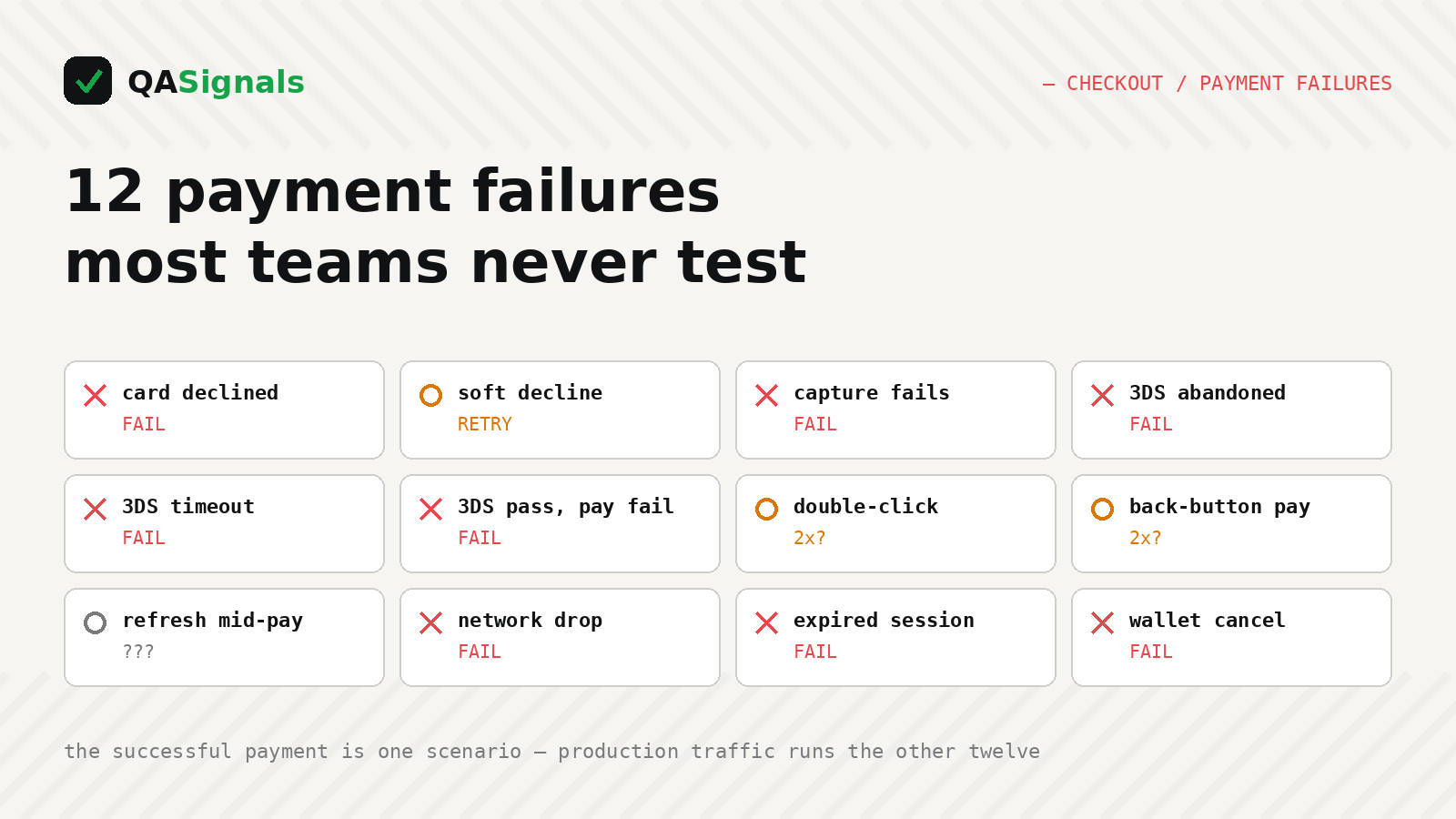 QASignals

— CHECKOUT / PAYMENT FAILURES

12 payment failures most teams never test

card declined
FAIL

soft decline
RETRY

capture fails
FAIL

3DS abandoned
FAIL

3DS timeout
FAIL

3DS pass, pay fail
FAIL

double-click
2x?

back-button pay
2x?

refresh mid-pay
???

network drop
FAIL

expired session
FAIL

wallet cancel
FAIL

the successful payment is one scenario — production traffic runs the other twelve